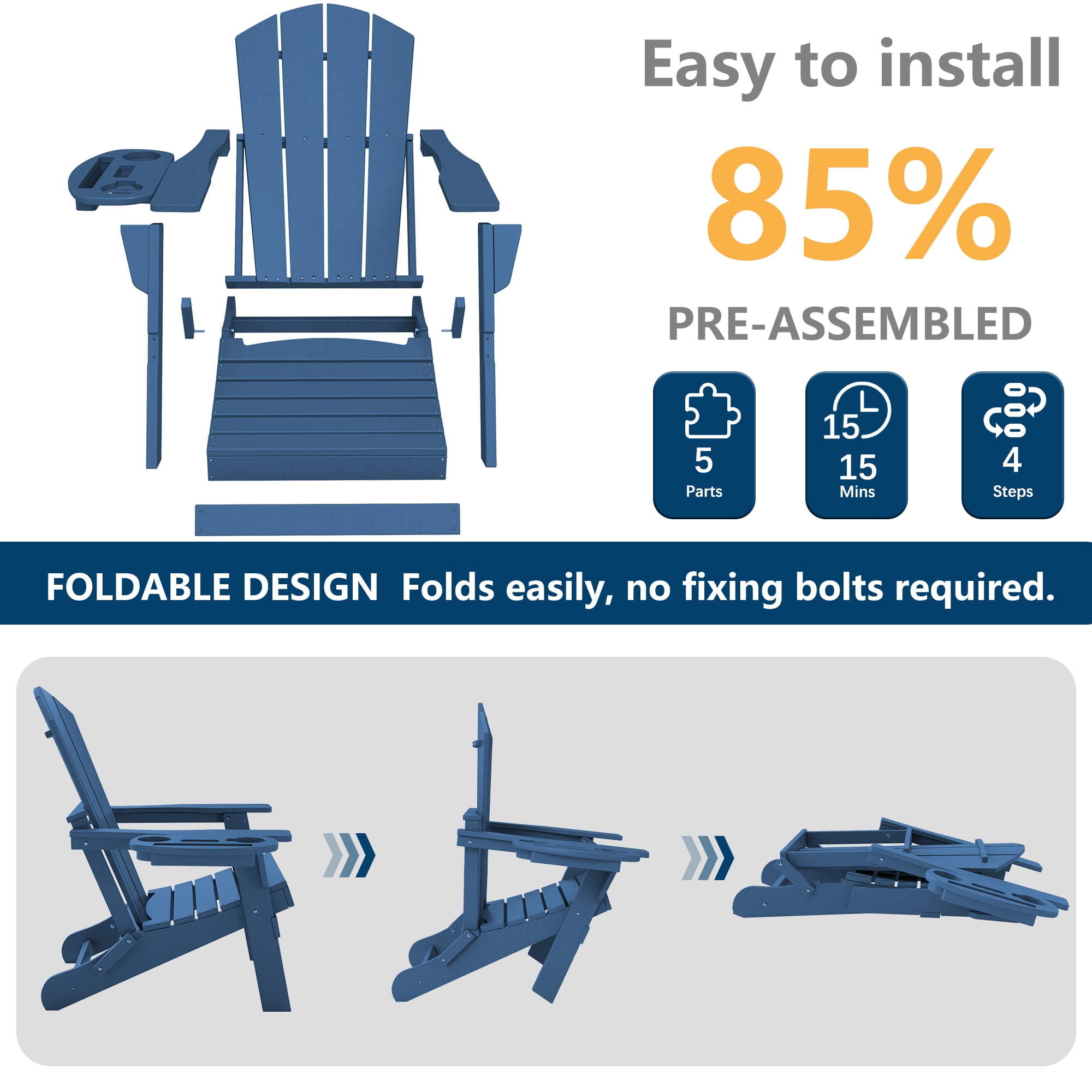 Easy to install

85%

PRE-ASSEMBLED

5
Parts

15
15
Mins

4
Steps

FOLDABLE DESIGN Folds easily, no fixing bolts required.